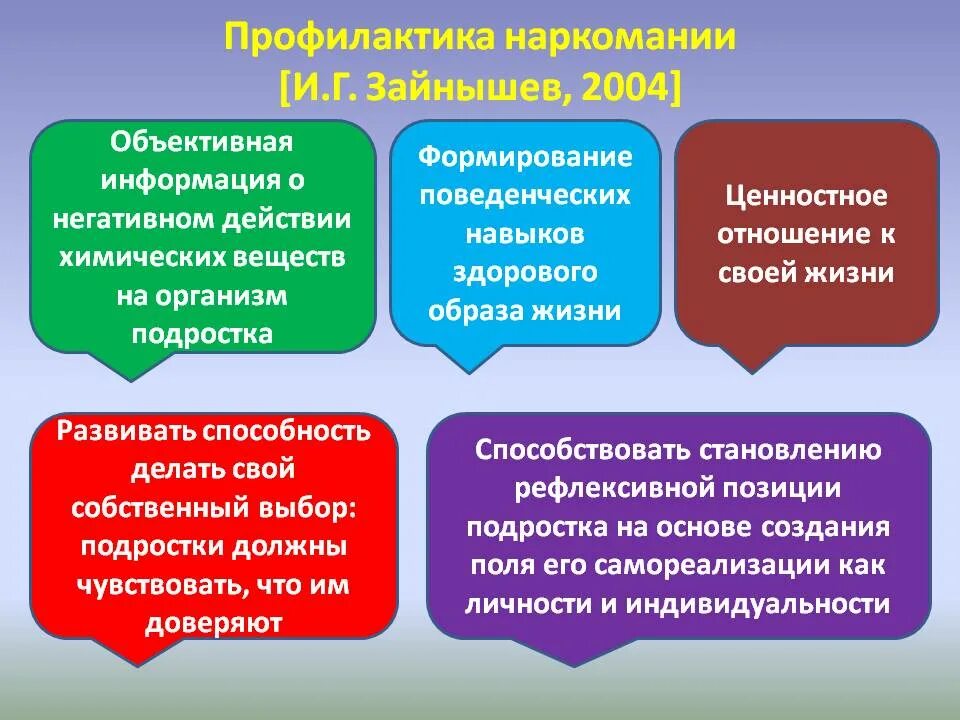 Профилактика наркомании
[И.Г. Зайнышев, 2004]

Объективная информация о негативном действии химических веществ на организм подростка

Формирование поведенческих навыков здорового образа жизни

Ценностное отношение к своей жизни

Развивать способность делать свой собственный выбор: подростки должны чувствовать, что им доверяют

Способствовать становлению рефлексивной позиции подростка на основе создания поля его самореализации как личности и индивидуальности